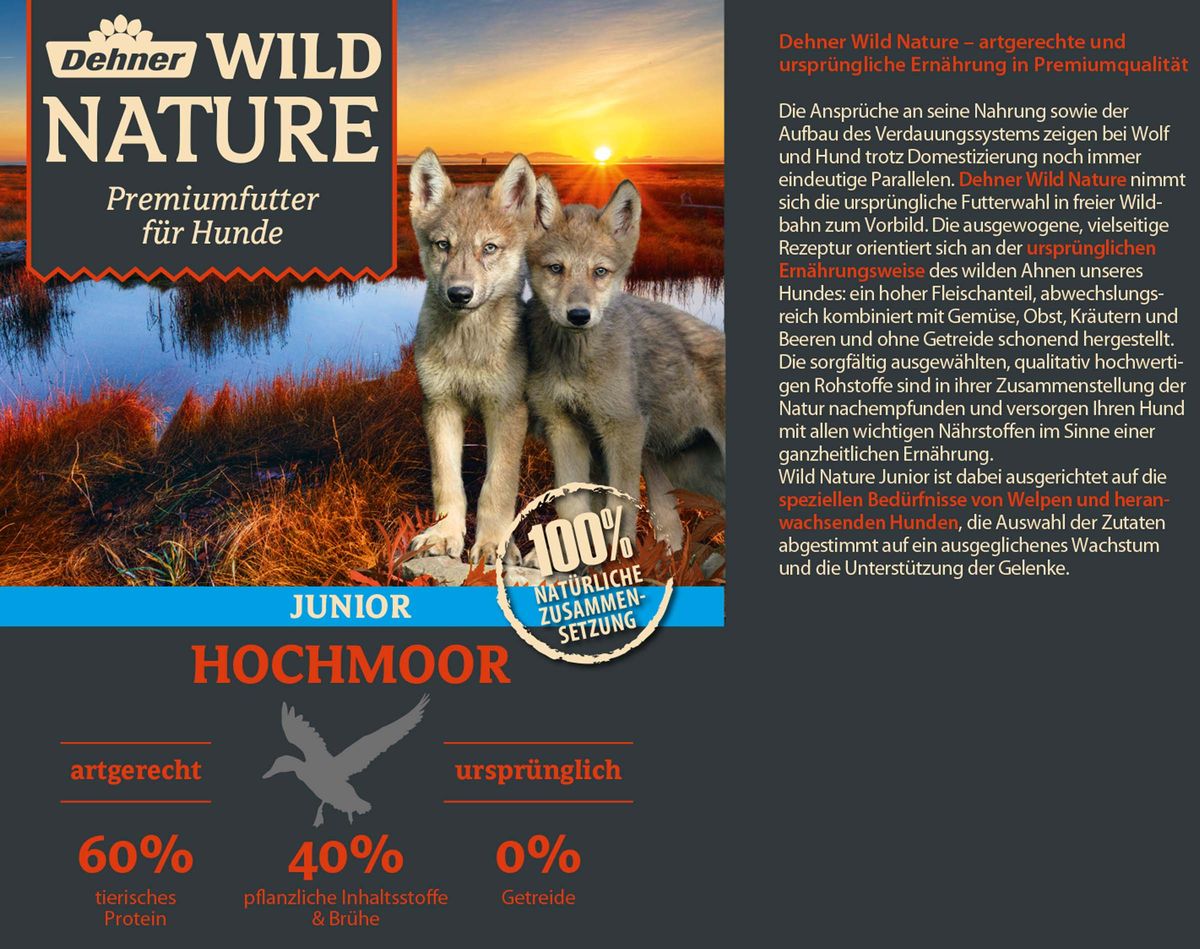 Dehner WILD NATURE

Premiumfutter für Hunde

100% NATÜRLICHE ZUSAMMENSETZUNG

JUNIOR

HOCHMOOR

artgerecht

ursprünglich

60%
tierisches Protein

40%
pflanzliche Inhaltsstoffe & Brühe

0%
Getreide

Dehner Wild Nature – artgerechte und ursprüngliche Ernährung in Premiumqualität

Die Ansprüche an seine Nahrung sowie der Aufbau des Verdauungssystems zeigen bei Wolf und Hund trotz Domestizierung noch immer eindeutige Parallelen. Dehner Wild Nature nimmt sich die ursprüngliche Futterwahl in freier Wildbahn zum Vorbild. Die ausgewogene, vielseitige Rezeptur orientiert sich an der ursprünglichen Ernährungsweise des wilden Ahnen unseres Hundes: ein hoher Fleischanteil, abwechslungsreich kombiniert mit Gemüse, Obst, Kräutern und Beeren und ohne Getreide schonend hergestellt. Die sorgfältig ausgewählten, qualitativ hochwertigen Rohstoffe sind in ihrer Zusammenstellung der Natur nachempfunden und versorgen Ihren Hund mit allen wichtigen Nährstoffen im Sinne einer ganzheitlichen Ernährung.
Wild Nature Junior ist dabei ausgerichtet auf die speziellen Bedürfnisse von Welpen und heranwachsenden Hunden, die Auswahl der Zutaten abgestimmt auf ein ausgeglichenes Wachstum und die Unterstützung der Gelenke.